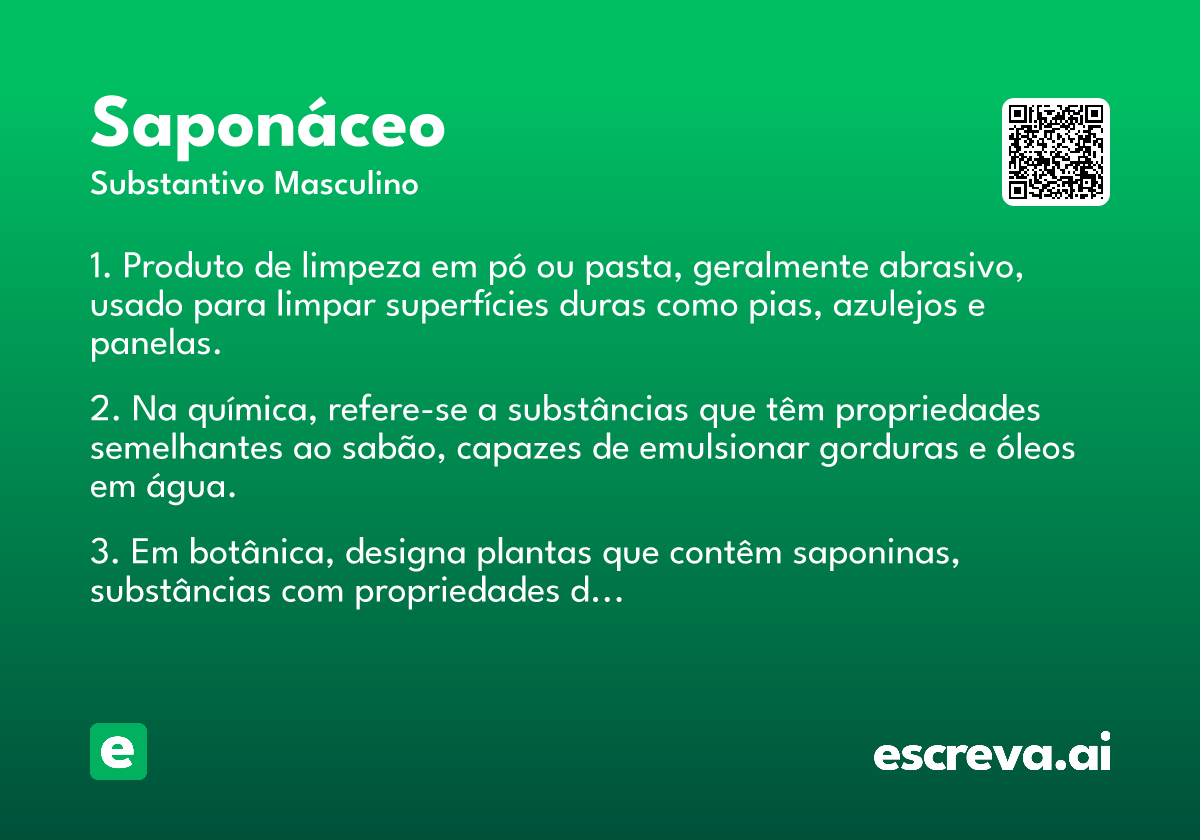 Saponáceo
Substantivo Masculino

1. Produto de limpeza em pó ou pasta, geralmente abrasivo, usado para limpar superfícies duras como pias, azulejos e panelas.

2. Na química, refere-se a substâncias que têm propriedades semelhantes ao sabão, capazes de emulsionar gorduras e óleos em água.

3. Em botânica, designa plantas que contêm saponinas, substâncias com propriedades d...

e

escreva.ai